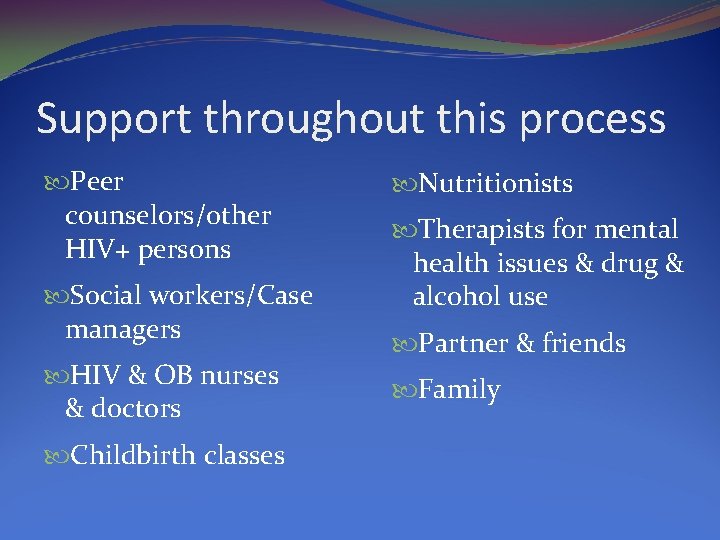 Support throughout this process

Peer counselors/other HIV+ persons

Social workers/Case managers

HIV & OB nurses & doctors

Childbirth classes

Nutritionists

Therapists for mental health issues & drug & alcohol use

Partner & friends

Family